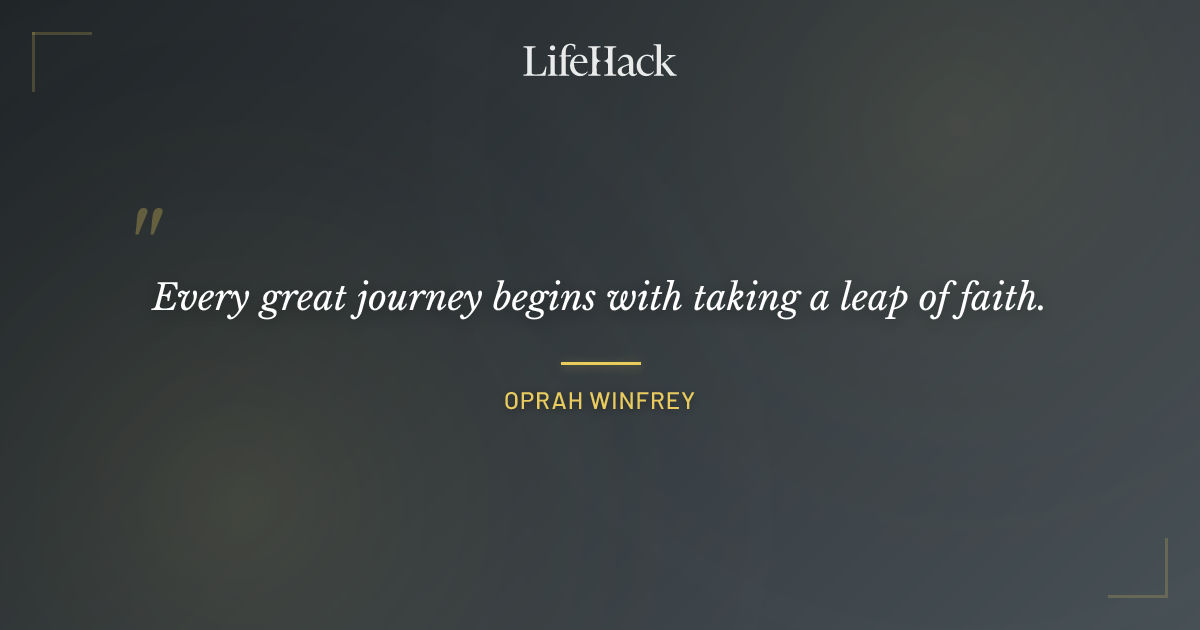 LifeHack

"

Every great journey begins with taking a leap of faith.

OPRAH WINFREY